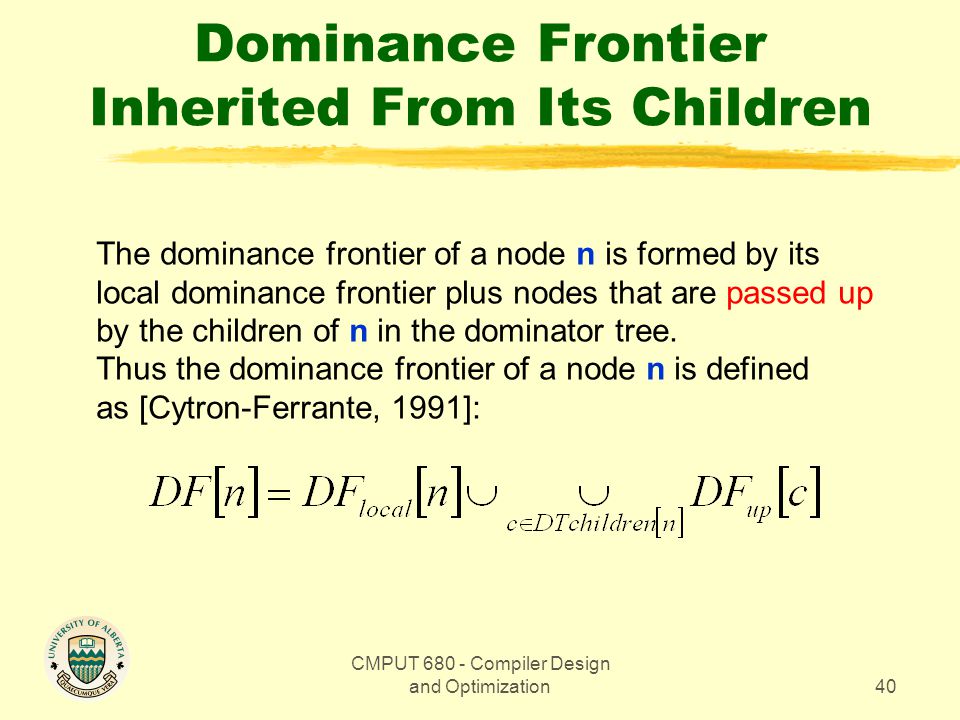 Dominance Frontier Inherited From Its Children

The dominance frontier of a node n is formed by its local dominance frontier plus nodes that are passed up by the children of n in the dominator tree.
Thus the dominance frontier of a node n is defined as [Cytron-Ferrante, 1991]:

$DF[n] = DF_{local}[n] \cup \bigcup_{c \in DTchildren[n]} DF_{up}[c]$

UNIVERSITY OF ALBERTA
QUAECUMQUE VERA

CMPUT 680 - Compiler Design and Optimization

40